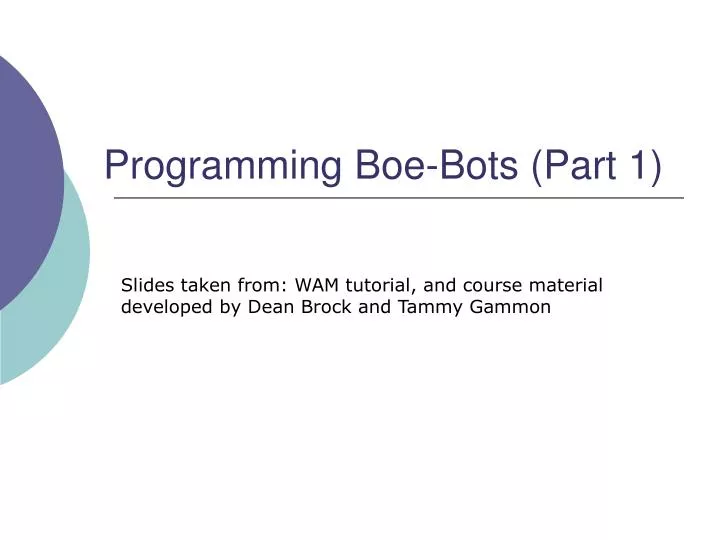 Programming Boe-Bots (Part 1)

Slides taken from: WAM tutorial, and course material developed by Dean Brock and Tammy Gammon